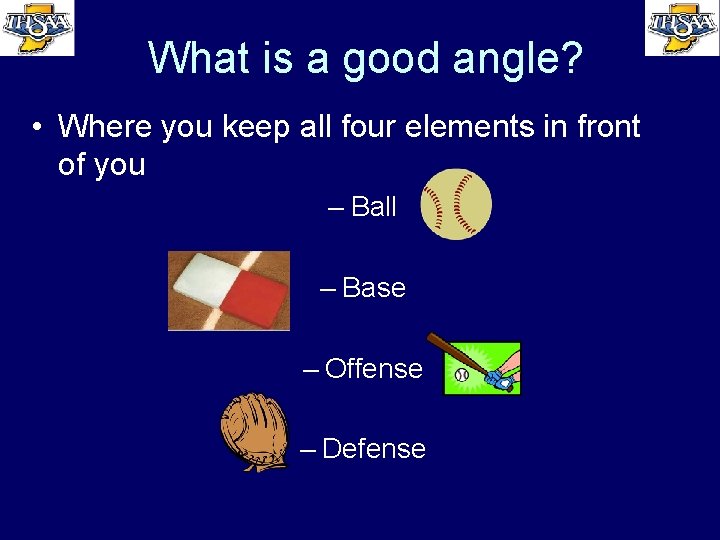 IHSAA

IHSAA

What is a good angle?

• Where you keep all four elements in front of you

– Ball

– Base

– Offense

– Defense